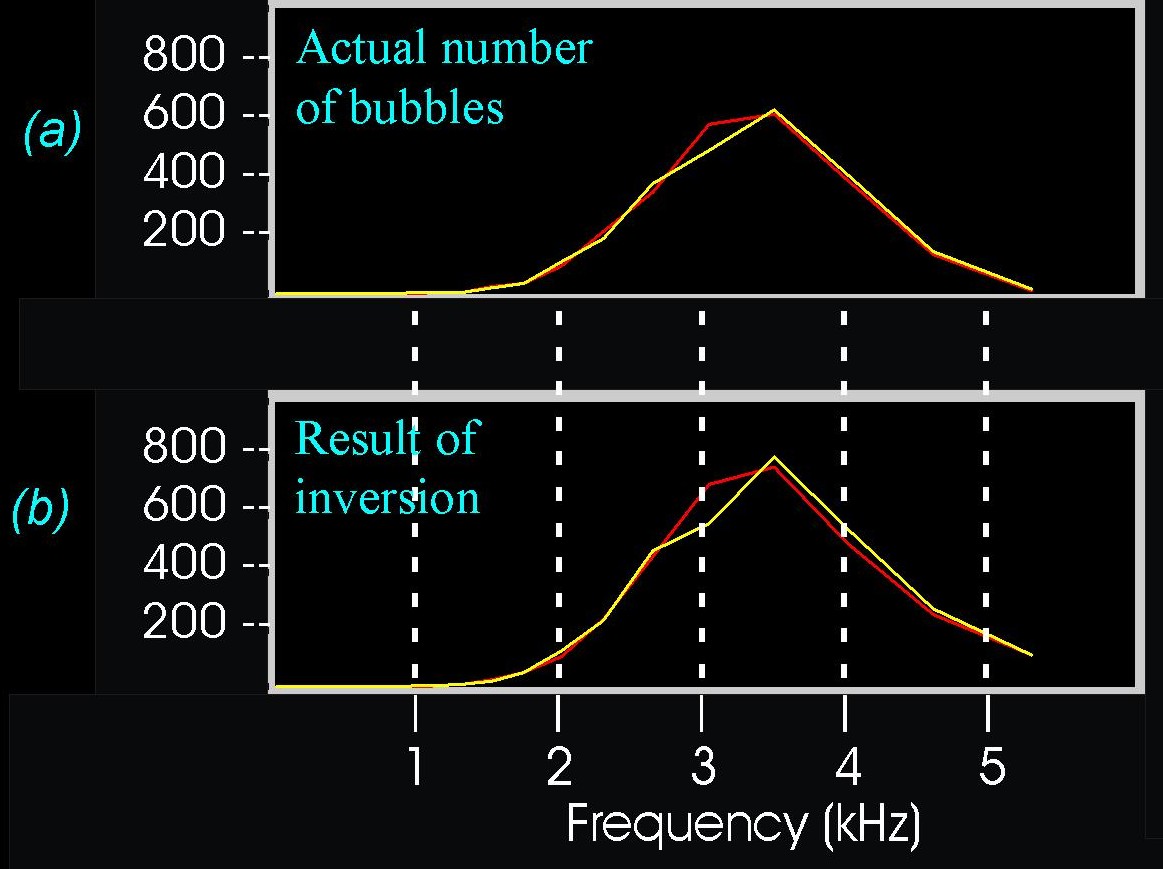 (a)

800
600
400
200

Actual number of bubbles

(b)

800
600
400
200

Result of inversion

1
2
3
4
5

Frequency (kHz)